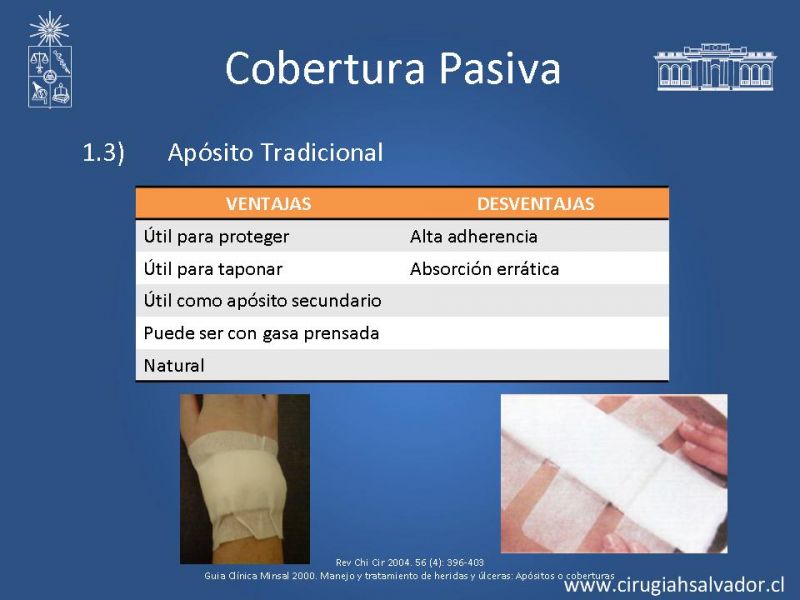 Cobertura Pasiva

1.3) Apósito Tradicional

| VENTAJAS | DESVENTAJAS |
|---|---|
| Útil para proteger | Alta adherencia |
| Útil para taponar | Absorción errática |
| Útil como apósito secundario | |
| Puede ser con gasa prensada | |
| Natural | |

Rev Chi Cir 2004. 56 (4): 396-403
Guia Clínica Minsal 2000. Manejo y tratamiento de heridas y úlceras: Apósitos o coberturas

www.cirugiahsalvador.cl